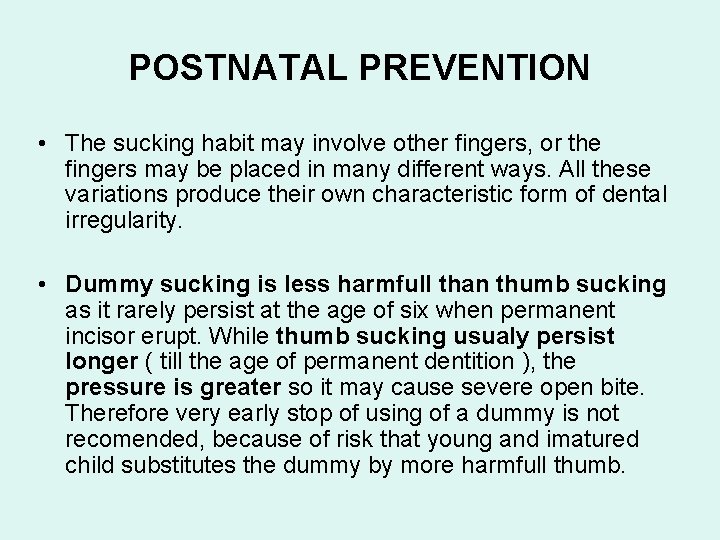 POSTNATAL PREVENTION

• The sucking habit may involve other fingers, or the fingers may be placed in many different ways. All these variations produce their own characteristic form of dental irregularity.

• Dummy sucking is less harmfull than thumb sucking as it rarely persist at the age of six when permanent incisor erupt. While thumb sucking usualy persist longer ( till the age of permanent dentition ), the pressure is greater so it may cause severe open bite. Therefore very early stop of using of a dummy is not recomended, because of risk that young and imatured child substitutes the dummy by more harmfull thumb.